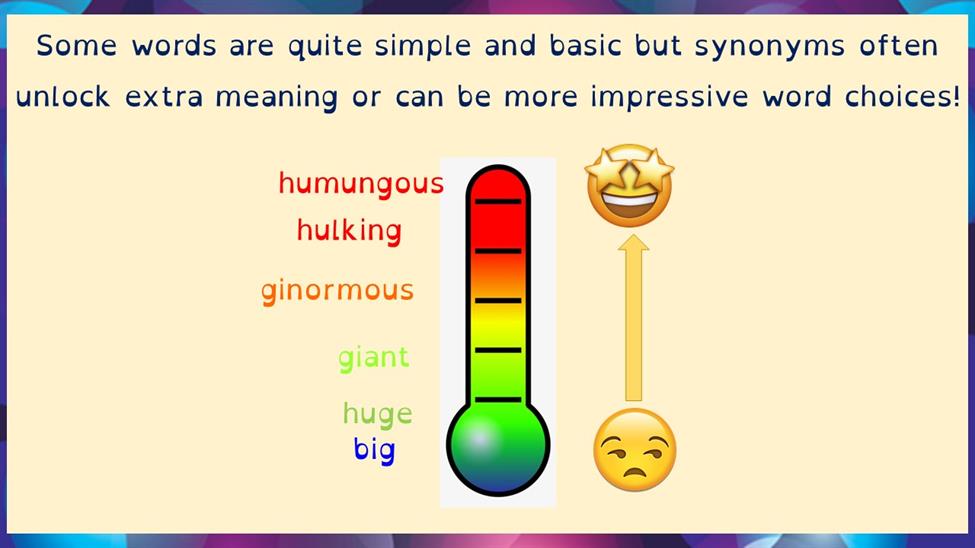 Some words are quite simple and basic but synonyms often unlock extra meaning or can be more impressive word choices!

humungous
hulking
ginormous
giant
huge
big